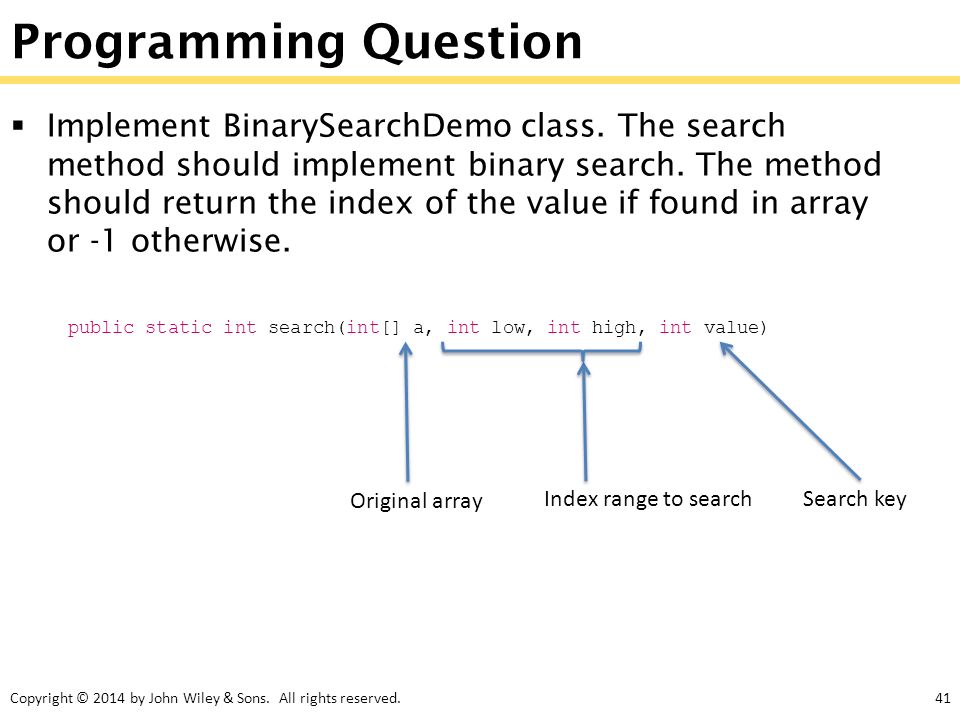 Programming Question

▪ Implement BinarySearchDemo class. The search method should implement binary search. The method should return the index of the value if found in array or -1 otherwise.

public static int search(int[] a, int low, int high, int value)

Original array

Index range to search

Search key

Copyright © 2014 by John Wiley & Sons. All rights reserved.

41